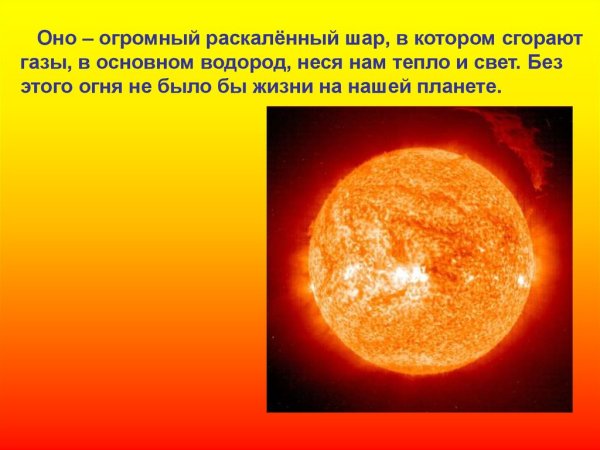 Оно – огромный раскалённый шар, в котором сгорают газы, в основном водород, неся нам тепло и свет. Без этого огня не было бы жизни на нашей планете.